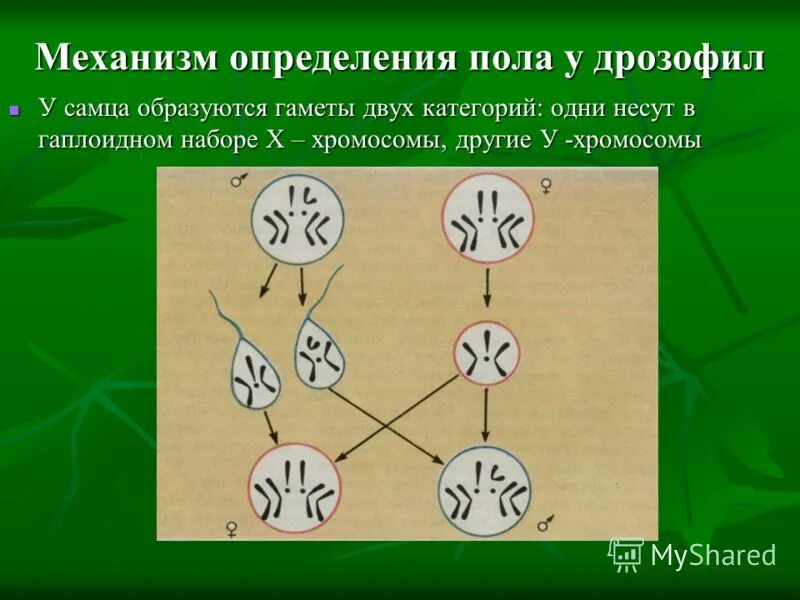 Механизм определения пола у дрозофил

У самца образуются гаметы двух категорий: одни несут в гаплоидном наборе Х – хромосомы, другие У -хромосомы

♂ ♀

♀ ♂

MyShared